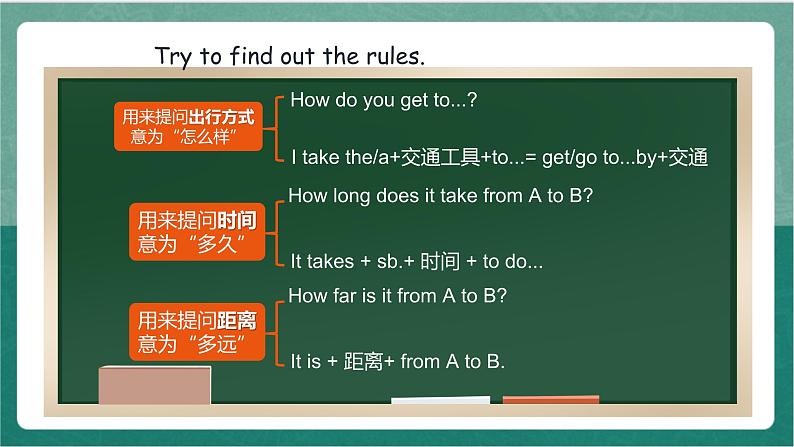 Try to find out the rules.

用来提问出行方式
意为“怎么样”

How do you get to...?

I take the/a+交通工具+to...= get/go to...by+交通

用来提问时间
意为“多久”

How long does it take from A to B?

It takes + sb.+ 时间 + to do...

用来提问距离
意为“多远”

How far is it from A to B?

It is + 距离+ from A to B.